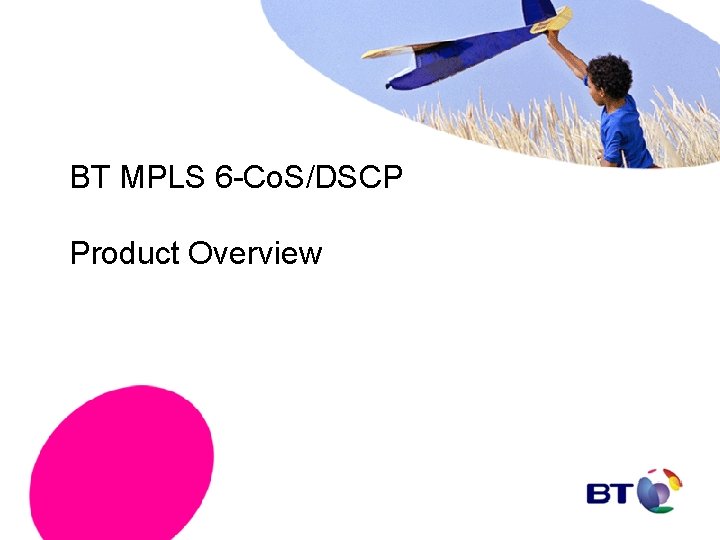 BT MPLS 6-CoS/DSCP

Product Overview

BT